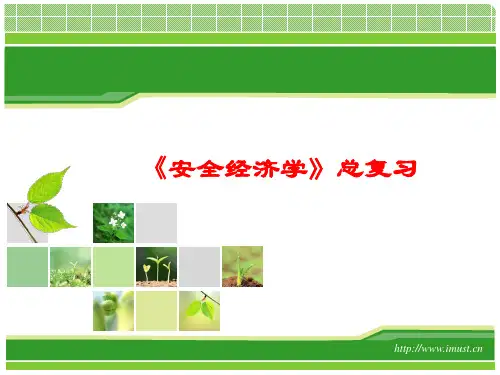 《安全经济学》总复习

http://www.imust.cn